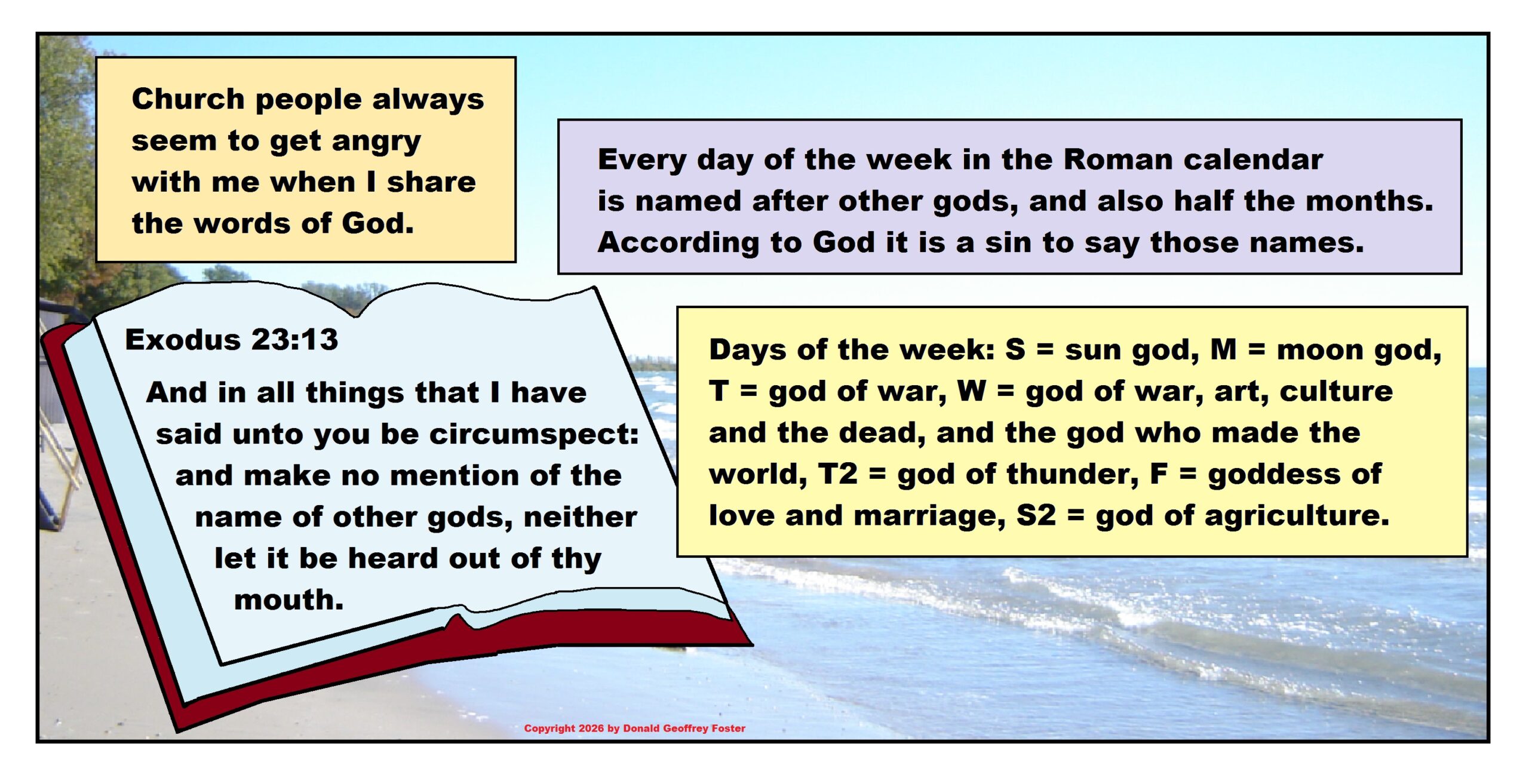 Church people always seem to get angry with me when I share the words of God.

Every day of the week in the Roman calendar is named after other gods, and also half the months. According to God it is a sin to say those names.

Exodus 23:13

And in all things that I have said unto you be circumspect: and make no mention of the name of other gods, neither let it be heard out of thy mouth.

Days of the week: S = sun god, M = moon god, T = god of war, W = god of war, art, culture and the dead, and the god who made the world, T2 = god of thunder, F = goddess of love and marriage, S2 = god of agriculture.

Copyright 2026 by Donald Geoffrey Foster